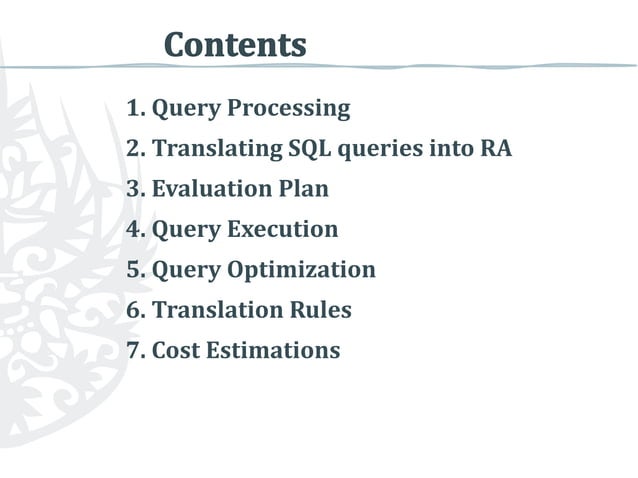 Contents

1. Query Processing
2. Translating SQL queries into RA
3. Evaluation Plan
4. Query Execution
5. Query Optimization
6. Translation Rules
7. Cost Estimations